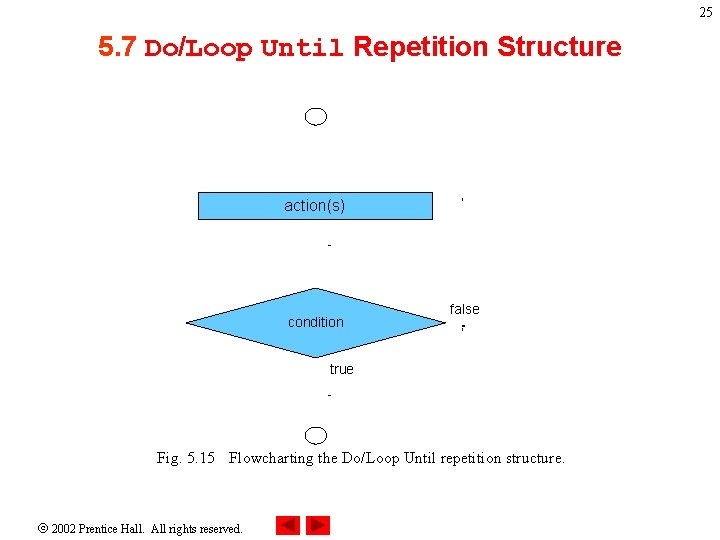 25

5.7 Do/Loop Until Repetition Structure

action(s)

condition

false

true

Fig. 5.15 Flowcharting the Do/Loop Until repetition structure.

© 2002 Prentice Hall. All rights reserved.